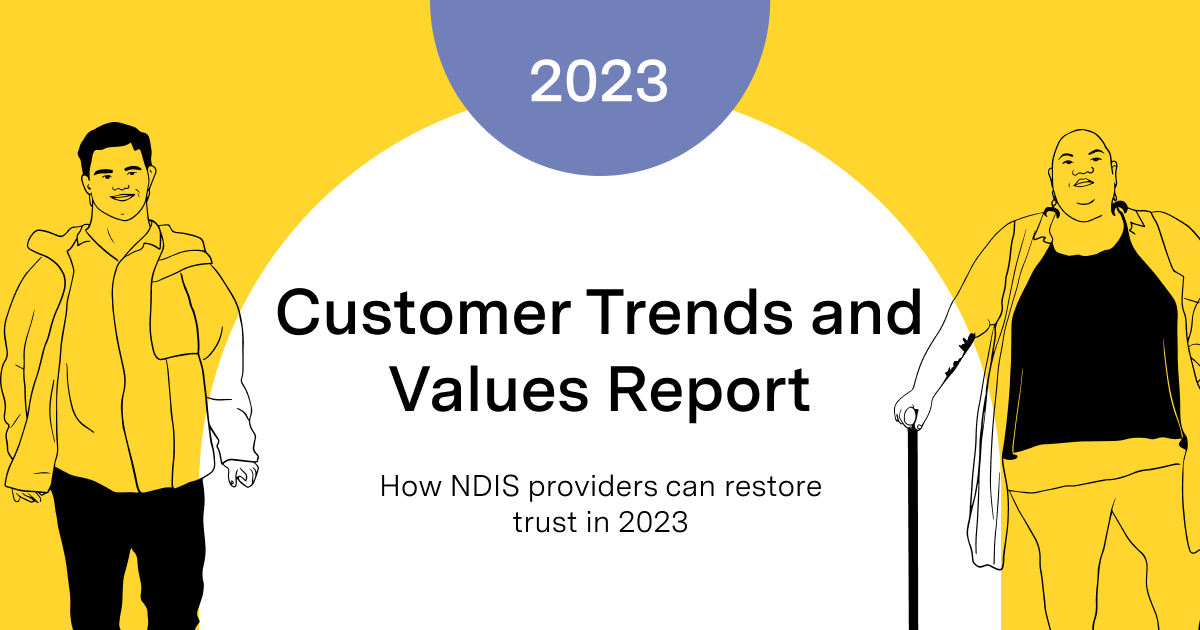 2023

Customer Trends and Values Report

How NDIS providers can restore trust in 2023